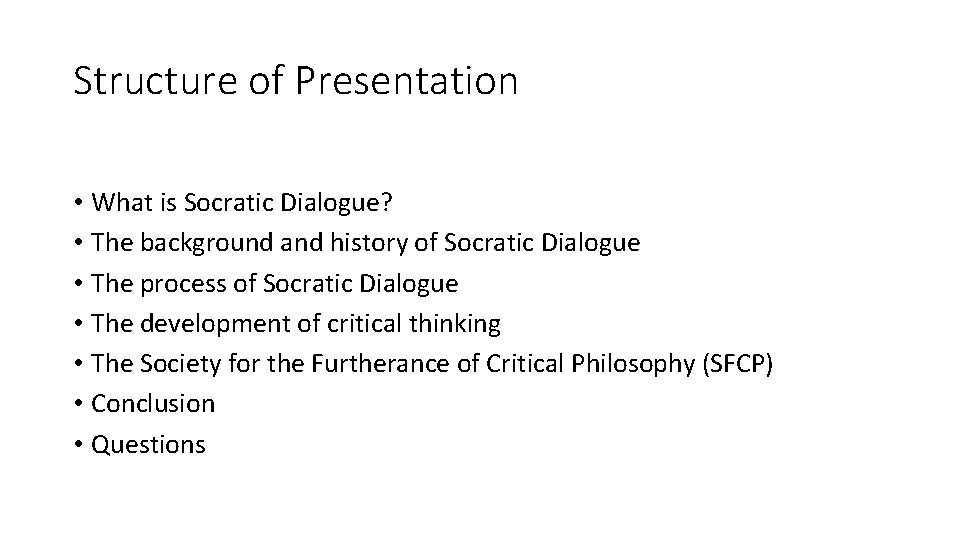 Structure of Presentation

• What is Socratic Dialogue?
• The background and history of Socratic Dialogue
• The process of Socratic Dialogue
• The development of critical thinking
• The Society for the Furtherance of Critical Philosophy (SFCP)
• Conclusion
• Questions